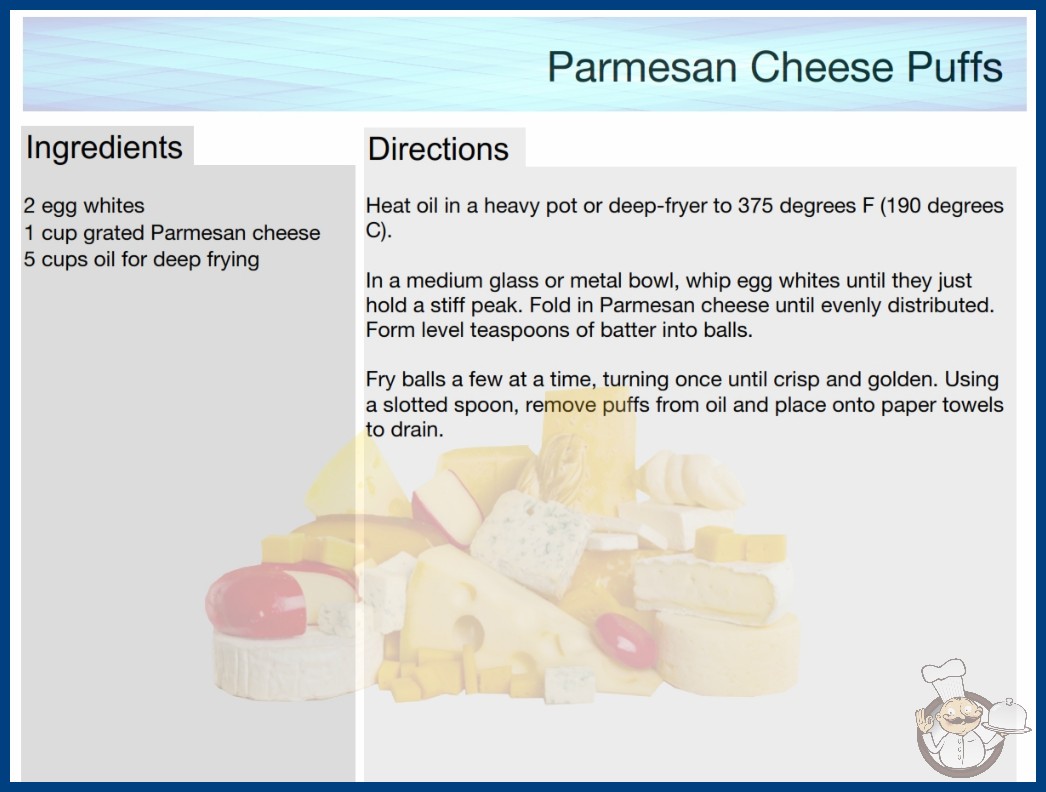 Parmesan Cheese Puffs

Ingredients

2 egg whites
1 cup grated Parmesan cheese
5 cups oil for deep frying

Directions

Heat oil in a heavy pot or deep-fryer to 375 degrees F (190 degrees C).

In a medium glass or metal bowl, whip egg whites until they just hold a stiff peak. Fold in Parmesan cheese until evenly distributed. Form level teaspoons of batter into balls.

Fry balls a few at a time, turning once until crisp and golden. Using a slotted spoon, remove puffs from oil and place onto paper towels to drain.